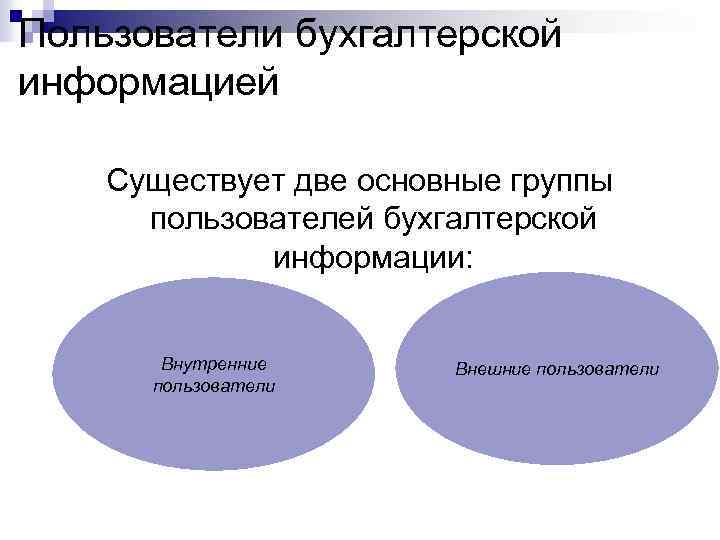 Пользователи бухгалтерской информацией

Существует две основные группы пользователей бухгалтерской информации:

Внутренние пользователи

Внешние пользователи